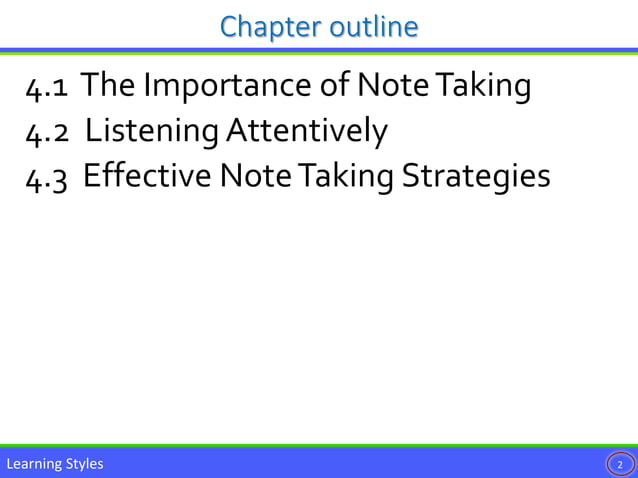 Chapter outline

4.1 The Importance of Note Taking
4.2 Listening Attentively
4.3 Effective Note Taking Strategies

Learning Styles

2